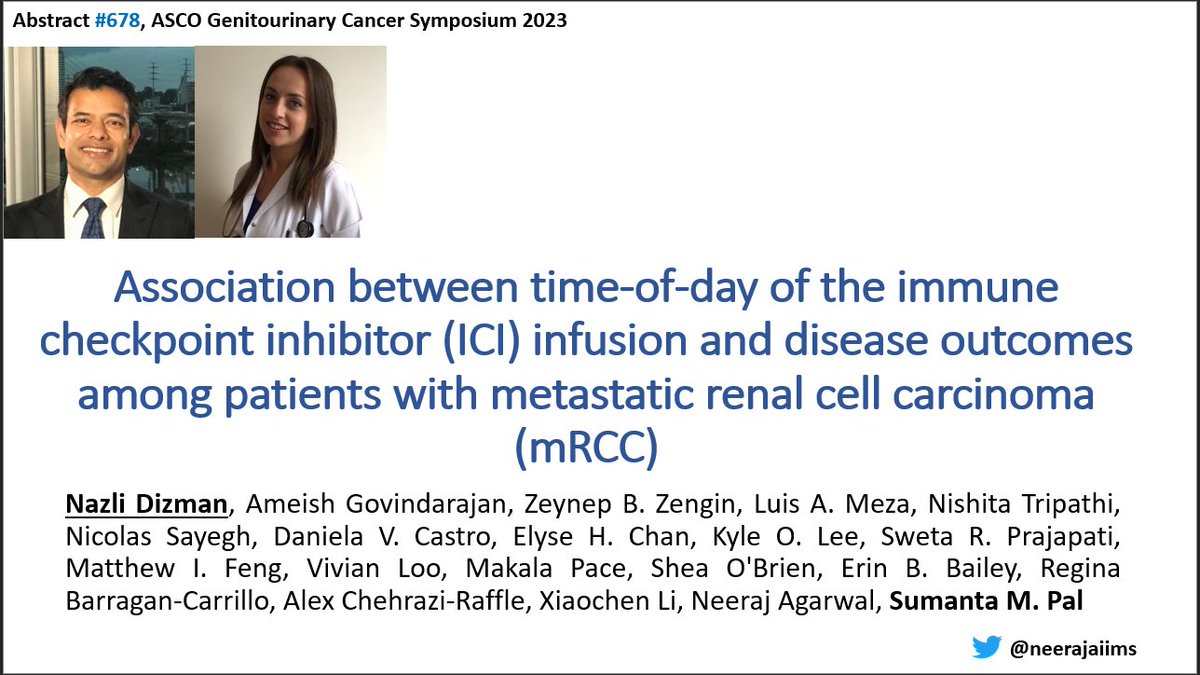 Abstract #678, ASCO Genitourinary Cancer Symposium 2023

Association between time-of-day of the immune checkpoint inhibitor (ICI) infusion and disease outcomes among patients with metastatic renal cell carcinoma (mRCC)

Nazli Dizman, Ameish Govindarajan, Zeynep B. Zengin, Luis A. Meza, Nishita Tripathi, Nicolas Sayegh, Daniela V. Castro, Elyse H. Chan, Kyle O. Lee, Sweta R. Prajapati, Matthew I. Feng, Vivian Loo, Makala Pace, Shea O'Brien, Erin B. Bailey, Regina Barragan-Carrillo, Alex Chehrazi-Raffle, Xiaochen Li, Neeraj Agarwal, Sumanta M. Pal

@neerajaiims